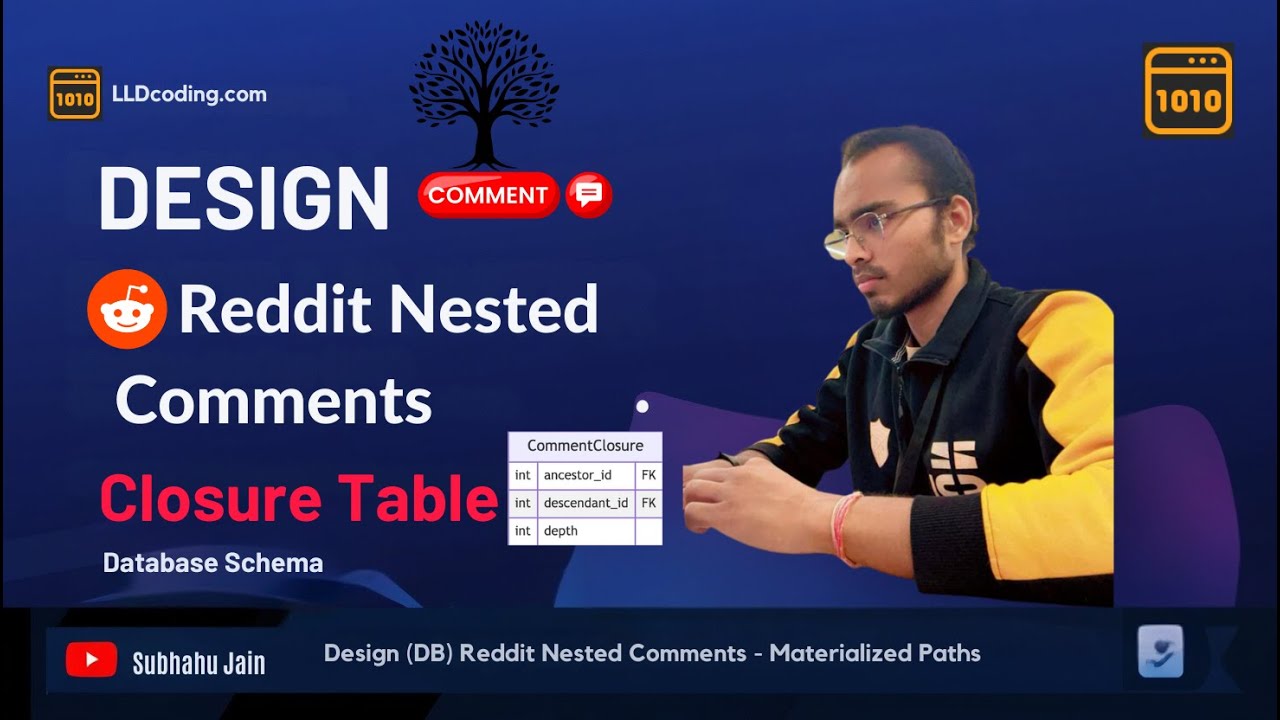 1010 LLDcoding.com

1010

DESIGN

COMMENT

Reddit Nested Comments

Closure Table

Database Schema

| CommentClosure | | |
|---|---|---|
| int | ancestor_id | FK |
| int | descendant_id | FK |
| int | depth | |

Subhahu Jain

Design (DB) Reddit Nested Comments - Materialized Paths